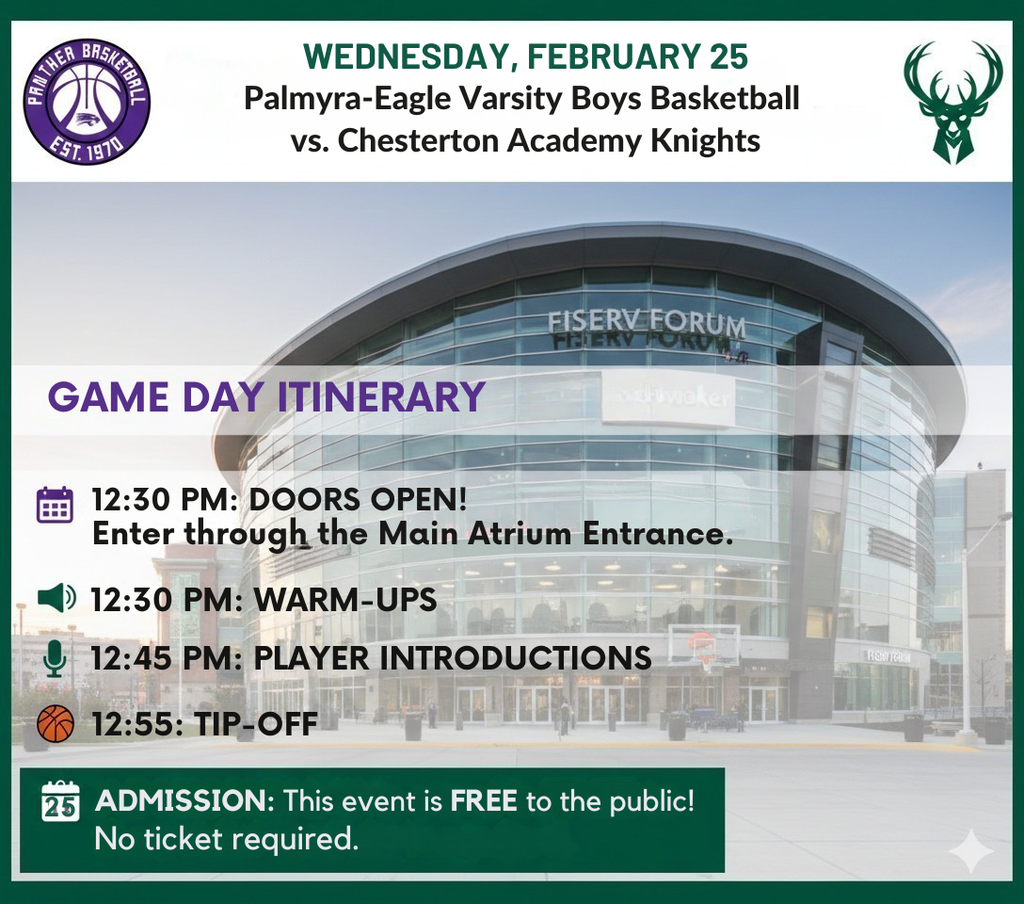 PANTHER BASKETBALL
EST. 1970

WEDNESDAY, FEBRUARY 25
Palmyra-Eagle Varsity Boys Basketball vs. Chesterton Academy Knights

FISERV FORUM

GAME DAY ITINERARY

12:30 PM: DOORS OPEN!
Enter through the Main Atrium Entrance.

12:30 PM: WARM-UPS

12:45 PM: PLAYER INTRODUCTIONS

12:55: TIP-OFF

25

ADMISSION: This event is FREE to the public! No ticket required.